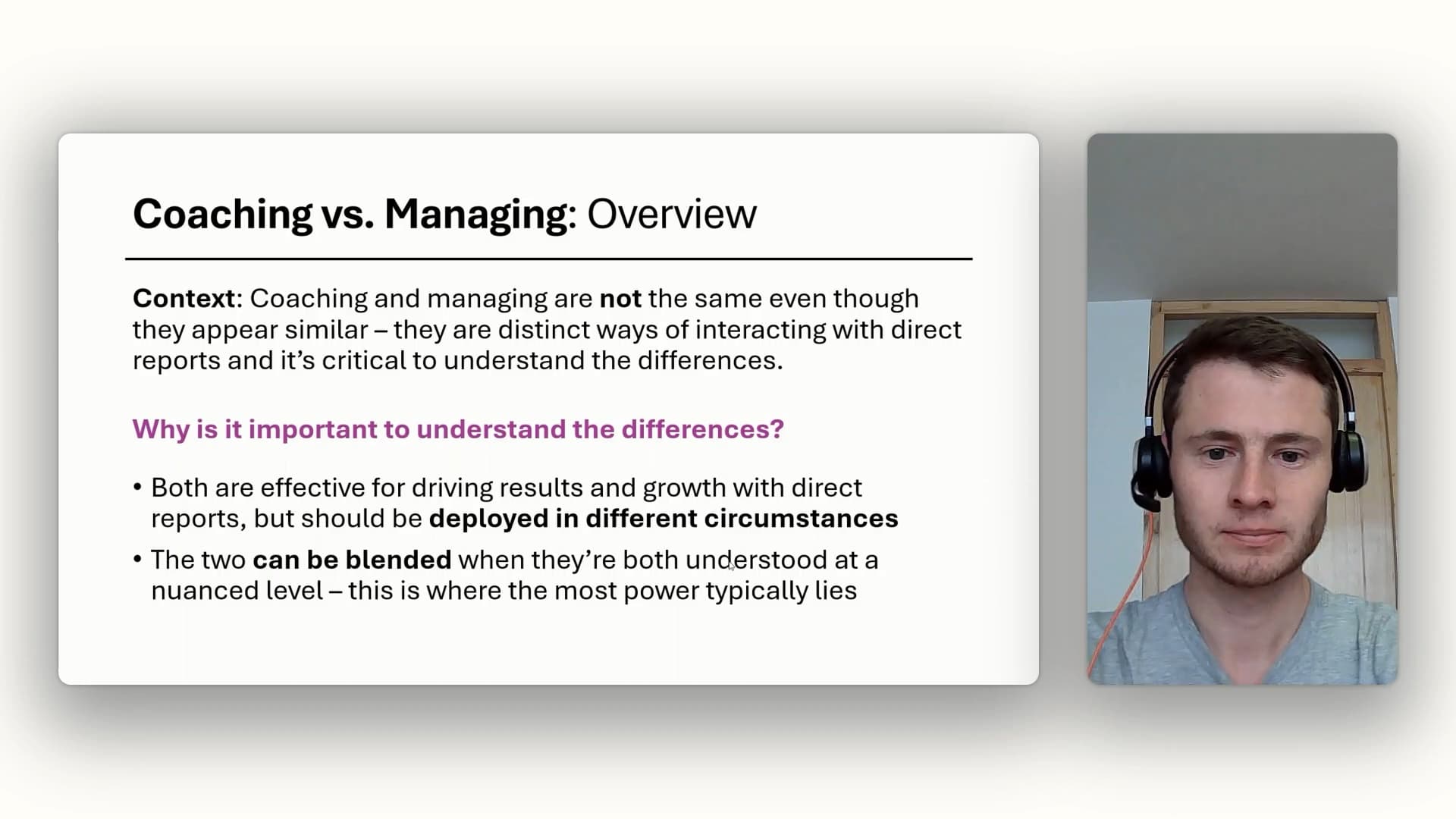 Coaching vs. Managing: Overview

Context: Coaching and managing are not the same even though they appear similar – they are distinct ways of interacting with direct reports and it's critical to understand the differences.

Why is it important to understand the differences?

• Both are effective for driving results and growth with direct reports, but should be deployed in different circumstances
• The two can be blended when they're both understood at a nuanced level – this is where the most power typically lies